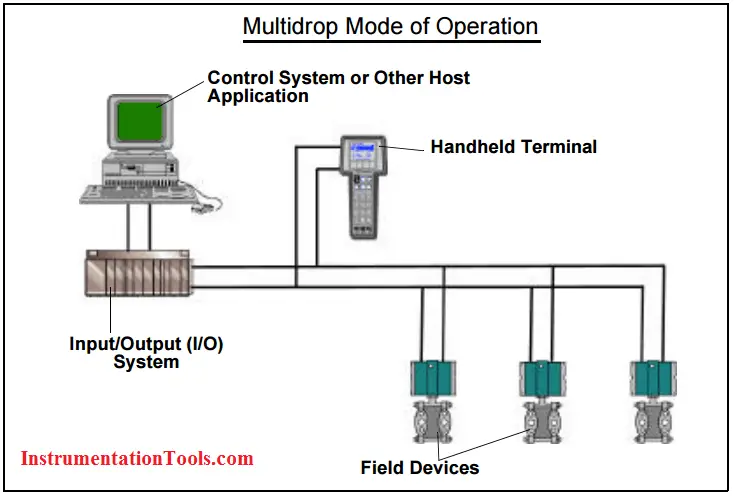 Multidrop Mode of Operation

Control System or Other Host Application

Handheld Terminal

Input/Output (I/O) System

Field Devices

InstrumentationTools.com